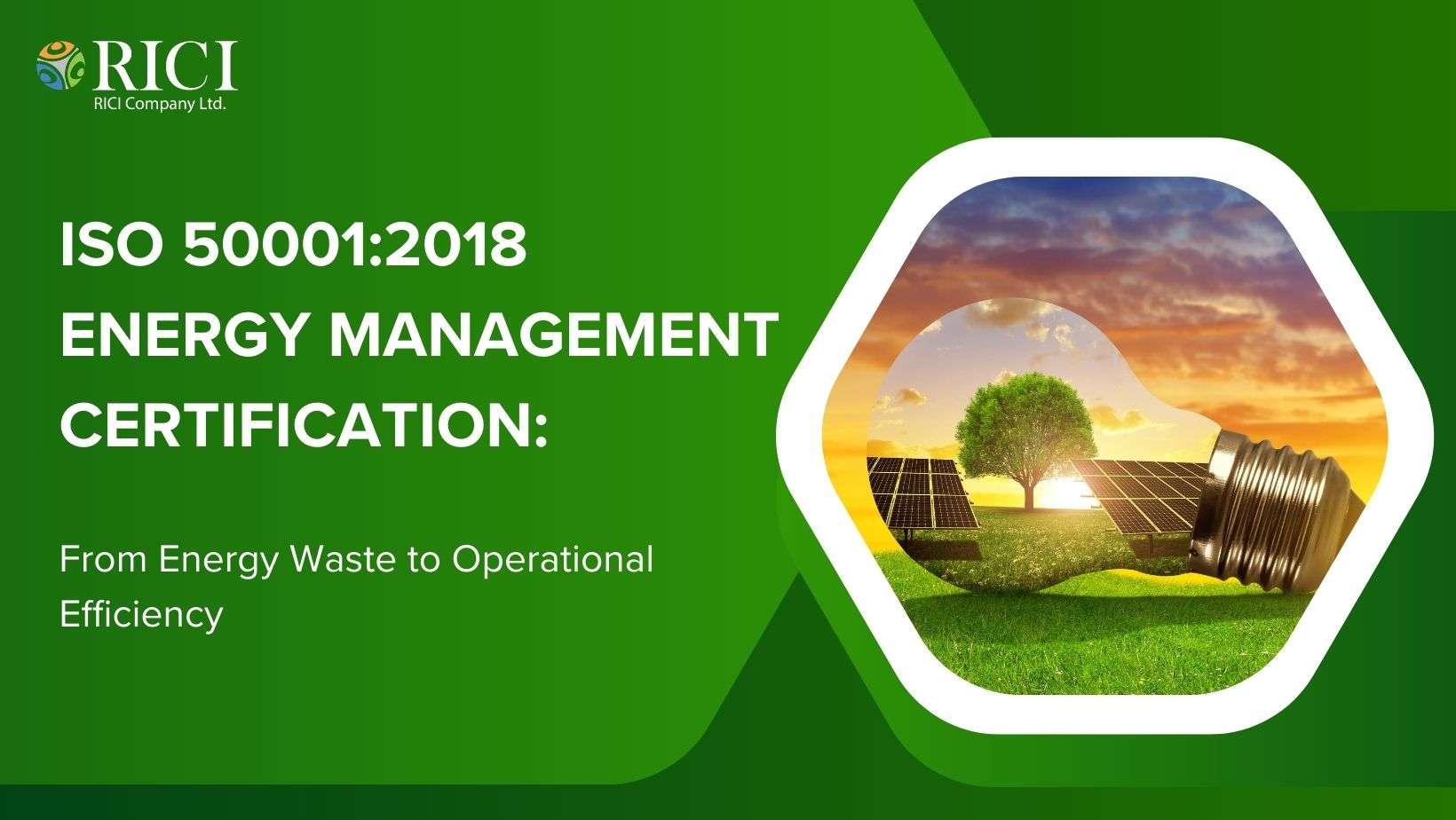 RICI
RICI Company Ltd.

ISO 50001:2018 ENERGY MANAGEMENT CERTIFICATION:

From Energy Waste to Operational Efficiency